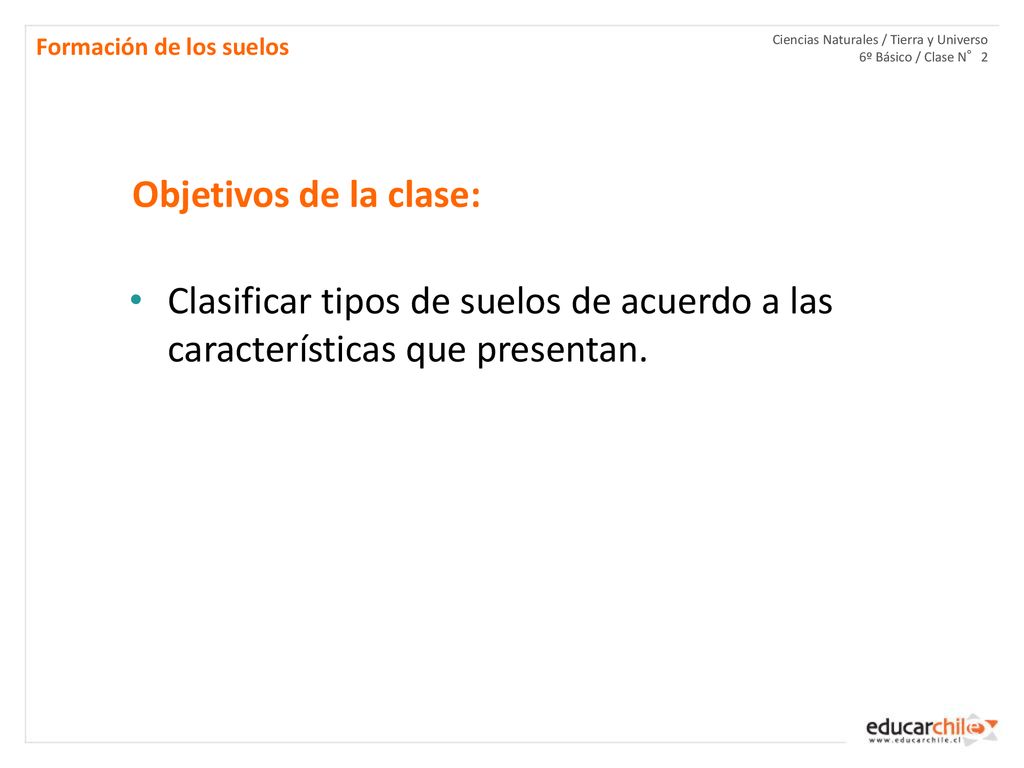 Formación de los suelos

Ciencias Naturales / Tierra y Universo
6º Básico / Clase N° 2

Objetivos de la clase:

• Clasificar tipos de suelos de acuerdo a las características que presentan.

educarchile
www.educarchile.cl